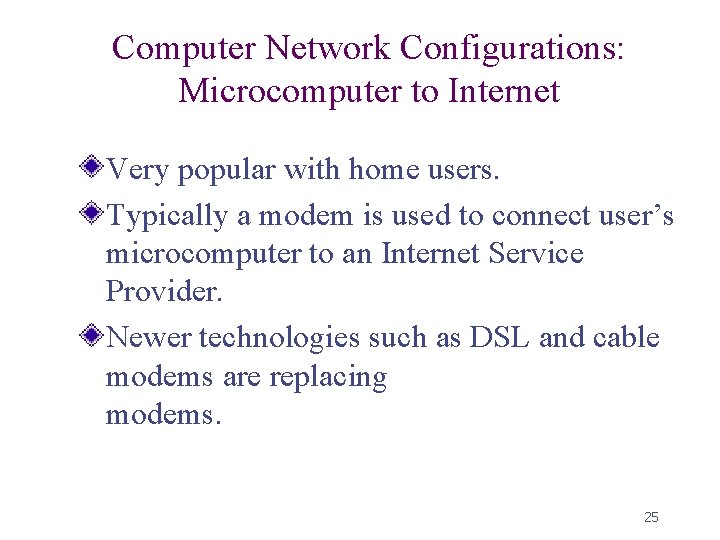 Computer Network Configurations: Microcomputer to Internet

Very popular with home users.

Typically a modem is used to connect user's microcomputer to an Internet Service Provider.

Newer technologies such as DSL and cable modems are replacing modems.

25